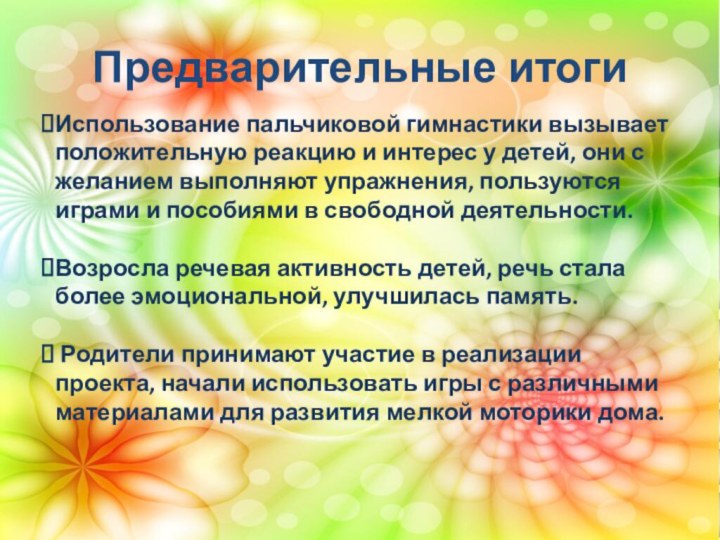 Предварительные итоги

Использование пальчиковой гимнастики вызывает положительную реакцию и интерес у детей, они с желанием выполняют упражнения, пользуются играми и пособиями в свободной деятельности.

Возросла речевая активность детей, речь стала более эмоциональной, улучшилась память.

Родители принимают участие в реализации проекта, начали использовать игры с различными материалами для развития мелкой моторики дома.